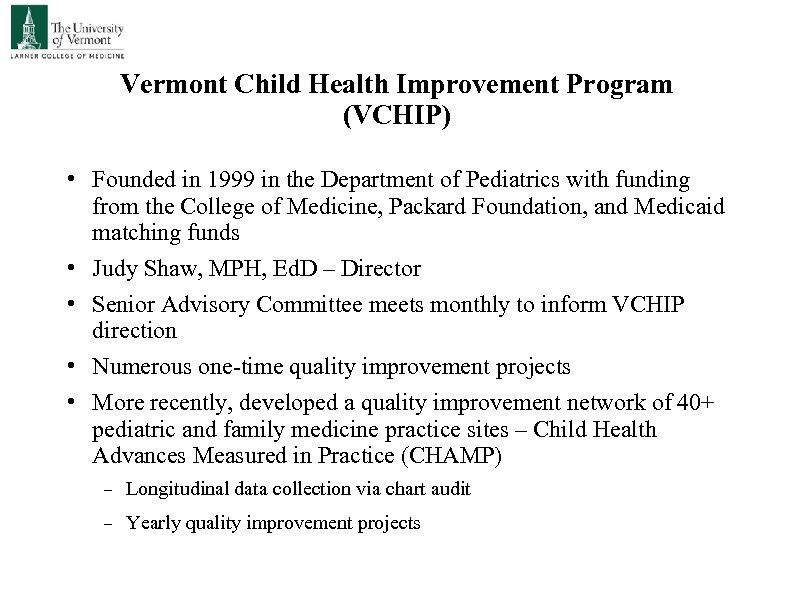 The University of Vermont
LARNER COLLEGE OF MEDICINE

Vermont Child Health Improvement Program (VCHIP)

• Founded in 1999 in the Department of Pediatrics with funding from the College of Medicine, Packard Foundation, and Medicaid matching funds
• Judy Shaw, MPH, EdD – Director
• Senior Advisory Committee meets monthly to inform VCHIP direction
• Numerous one-time quality improvement projects
• More recently, developed a quality improvement network of 40+ pediatric and family medicine practice sites – Child Health Advances Measured in Practice (CHAMP)
– Longitudinal data collection via chart audit
– Yearly quality improvement projects